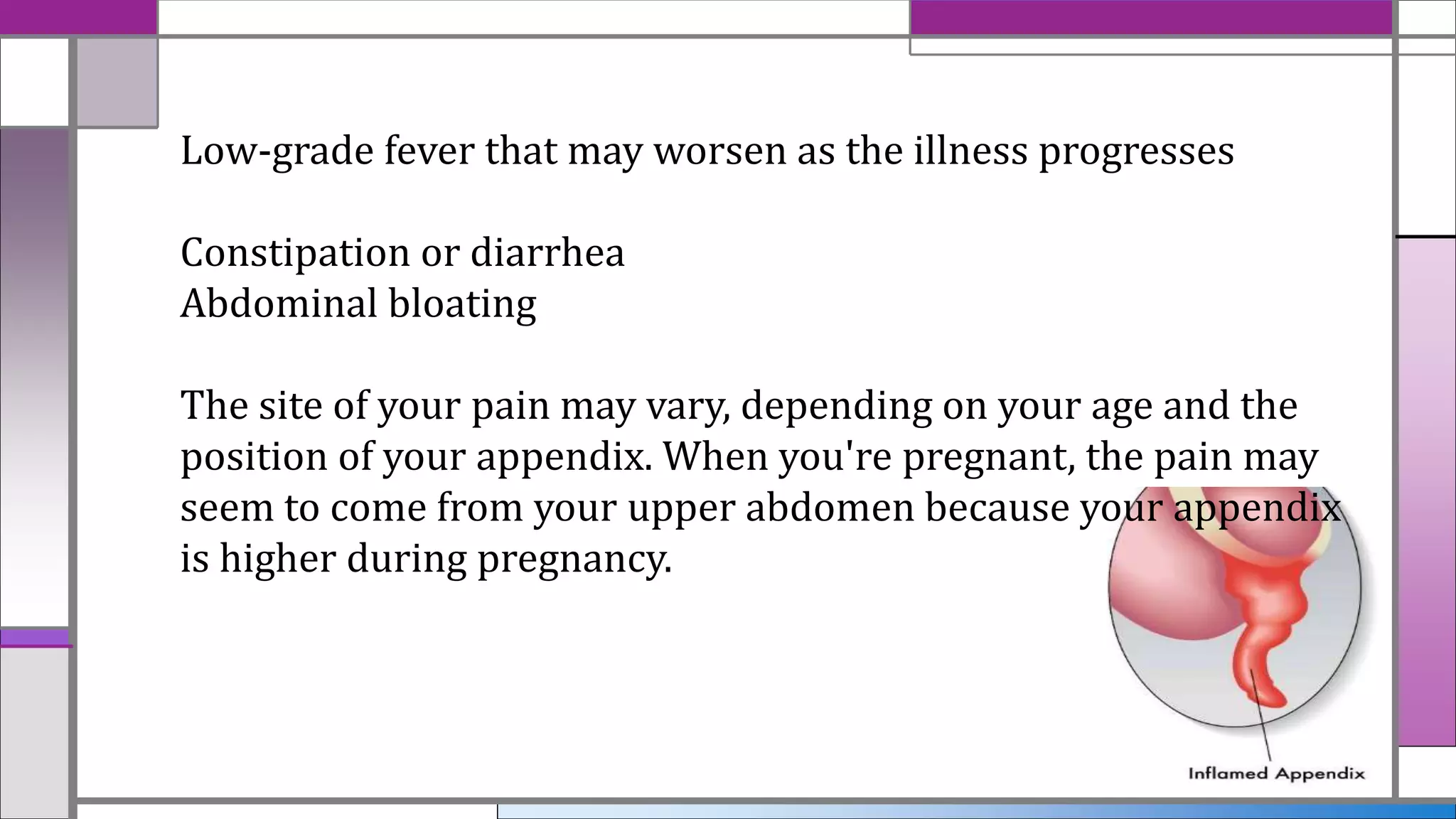 Low-grade fever that may worsen as the illness progresses

Constipation or diarrhea
Abdominal bloating

The site of your pain may vary, depending on your age and the position of your appendix. When you're pregnant, the pain may seem to come from your upper abdomen because your appendix is higher during pregnancy.

Inflamed Appendix